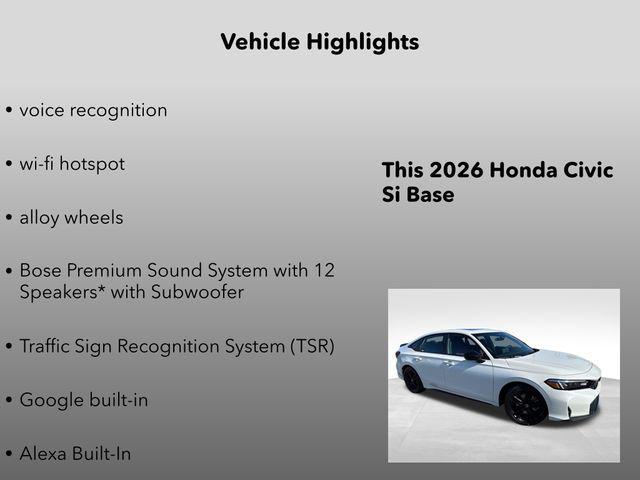 Vehicle Highlights

• voice recognition

• wi-fi hotspot

• alloy wheels

• Bose Premium Sound System with 12 Speakers* with Subwoofer

• Traffic Sign Recognition System (TSR)

• Google built-in

• Alexa Built-In

This 2026 Honda Civic Si Base